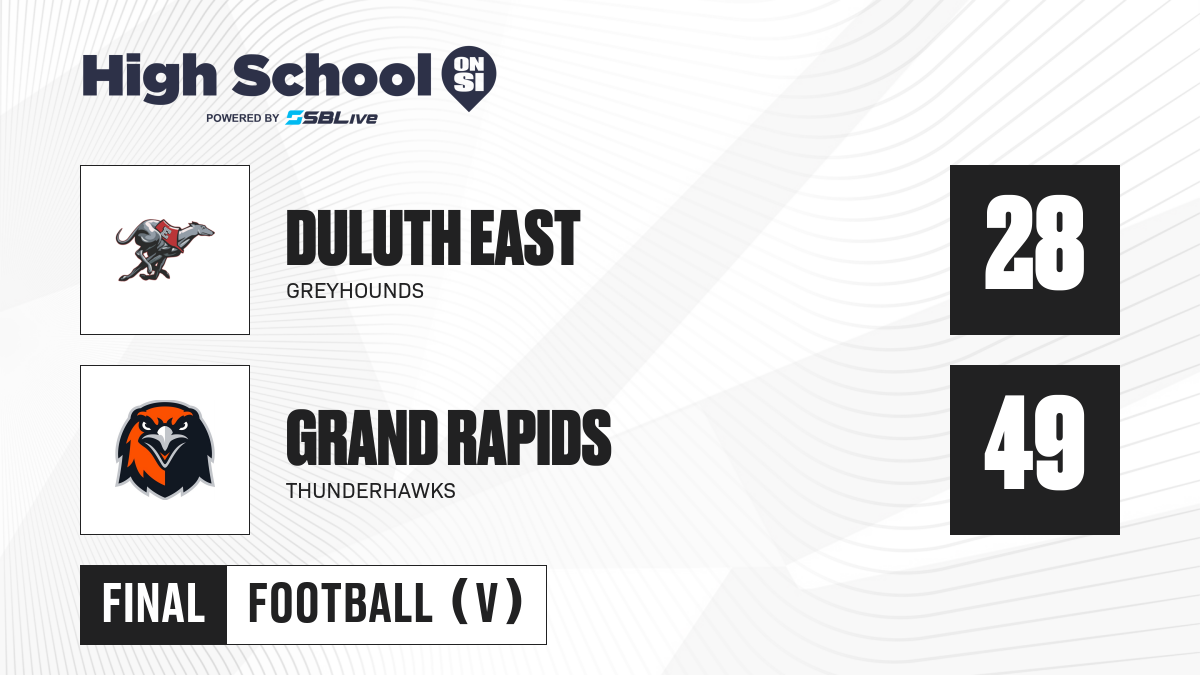 High School ON SI
POWERED BY SBLive

DULUTH EAST
GREYHOUNDS

28

GRAND RAPIDS
THUNDERHAWKS

49

FINAL FOOTBALL (V)